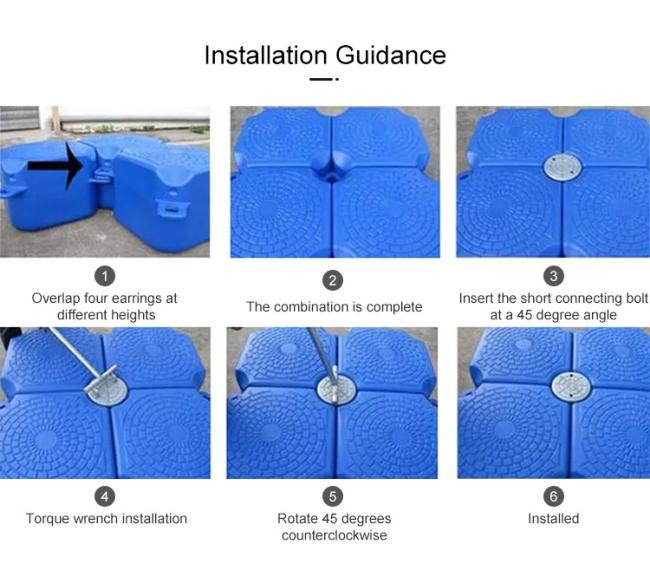 Installation Guidance

1
Overlap four earrings at different heights

2
The combination is complete

3
Insert the short connecting bolt at a 45 degree angle

4
Torque wrench installation

5
Rotate 45 degrees counterclockwise

6
Installed